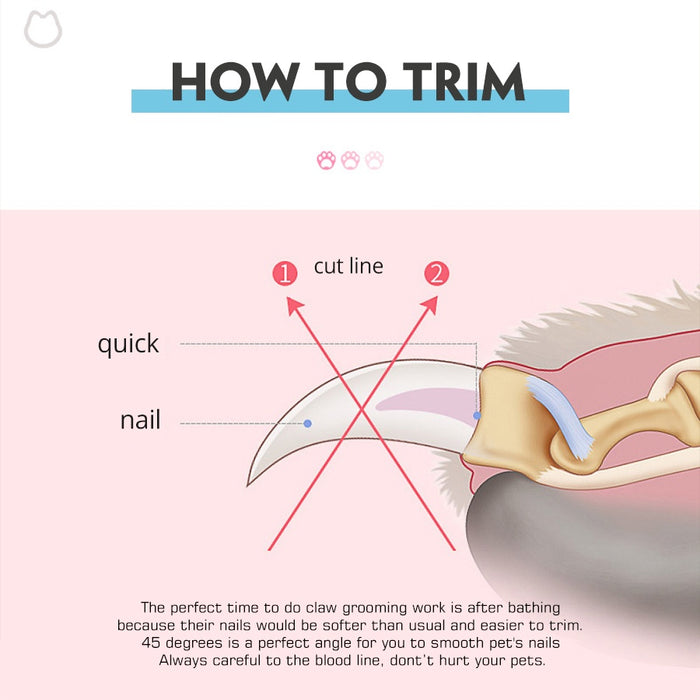 HOW TO TRIM

1 cut line 2

quick

nail

The perfect time to do claw grooming work is after bathing because their nails would be softer than usual and easier to trim. 45 degrees is a perfect angle for you to smooth pet's nails Always careful to the blood line, dont't hurt your pets.